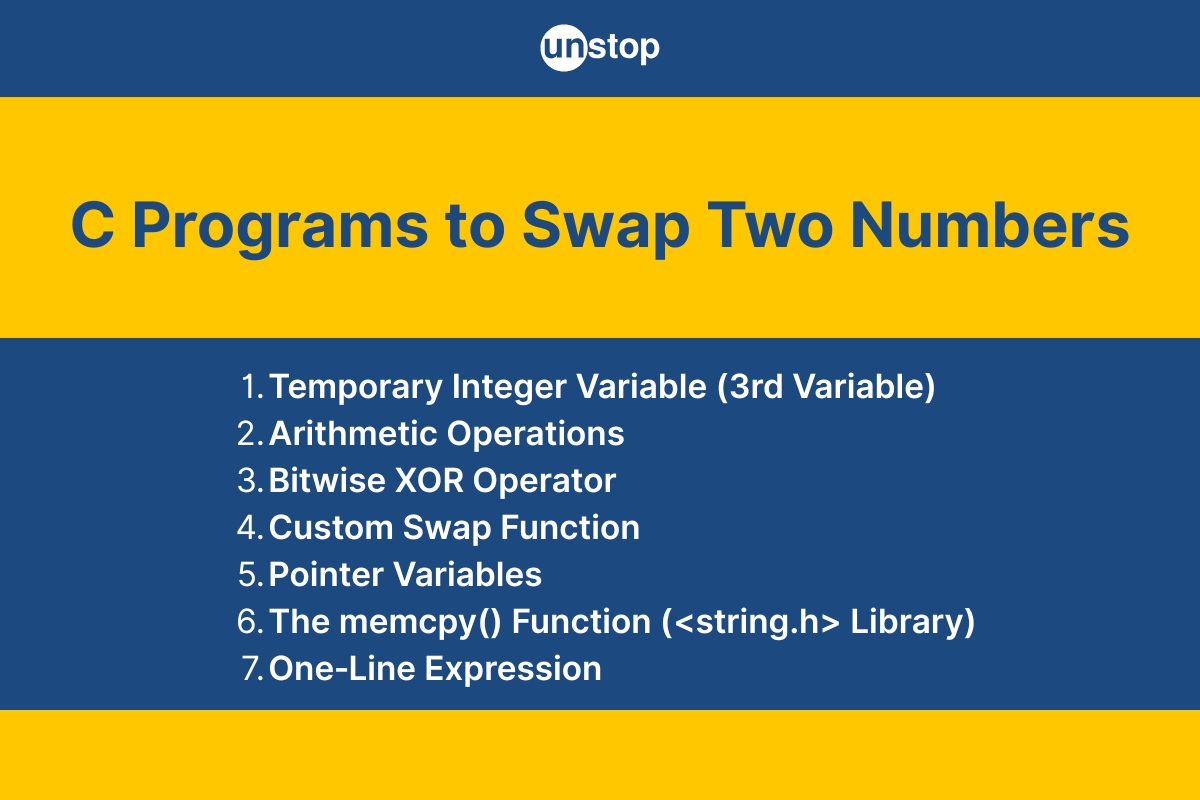 unstop

C Programs to Swap Two Numbers

1. Temporary Integer Variable (3rd Variable)
2. Arithmetic Operations
3. Bitwise XOR Operator
4. Custom Swap Function
5. Pointer Variables
6. The memcpy() Function (<string.h> Library)
7. One-Line Expression